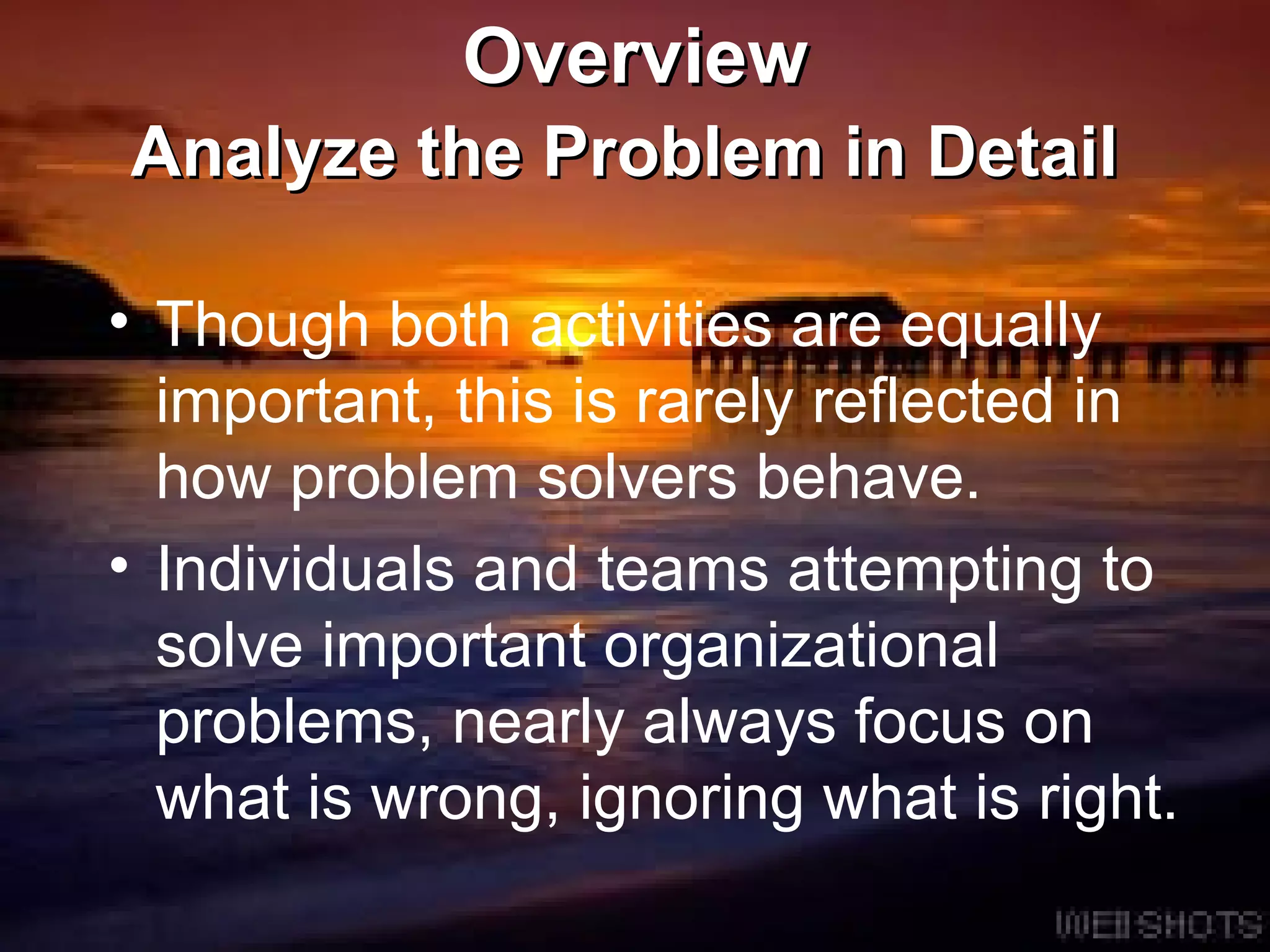 Overview
Analyze the Problem in Detail

• Though both activities are equally important, this is rarely reflected in how problem solvers behave.

• Individuals and teams attempting to solve important organizational problems, nearly always focus on what is wrong, ignoring what is right.

WEBSHOTS